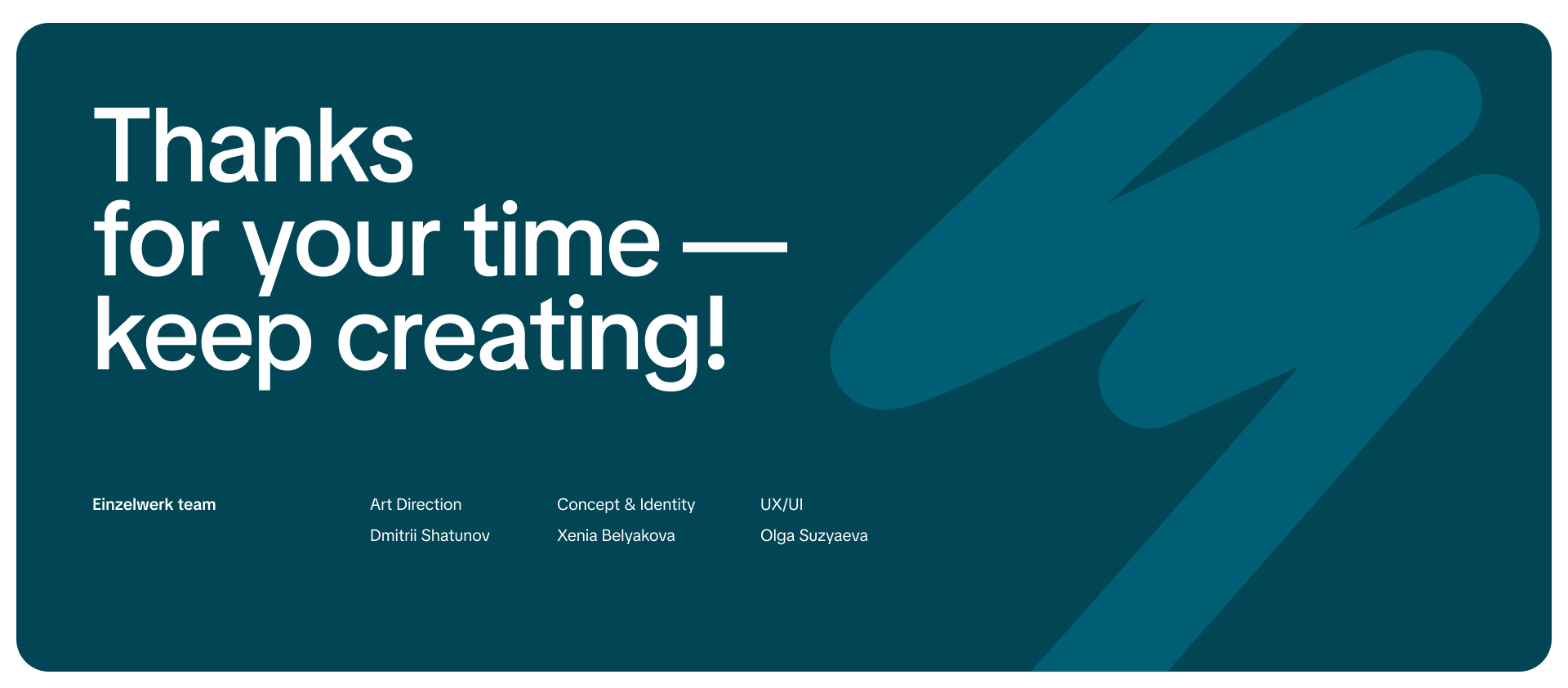 Thanks
for your time —
keep creating!

Einzelwerk team

Art Direction
Dmitrii Shatunov

Concept & Identity
Xenia Belyakova

UX/UI
Olga Suzyaeva